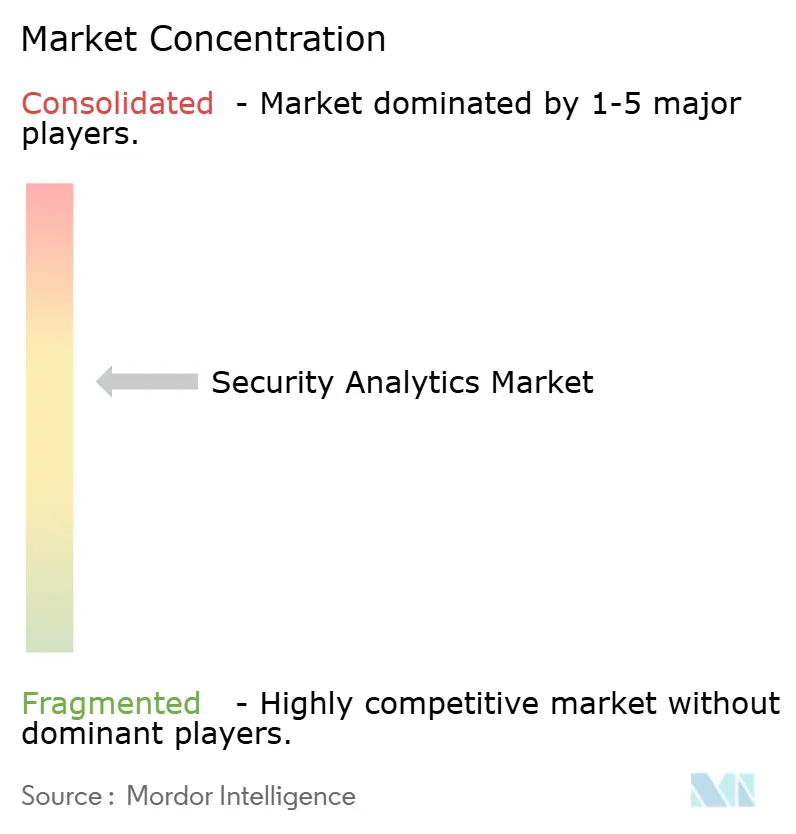 Market Concentration

Consolidated - Market dominated by 1-5 major players.

Security Analytics Market

Fragmented - Highly competitive market without dominant players.

Source : Mordor Intelligence